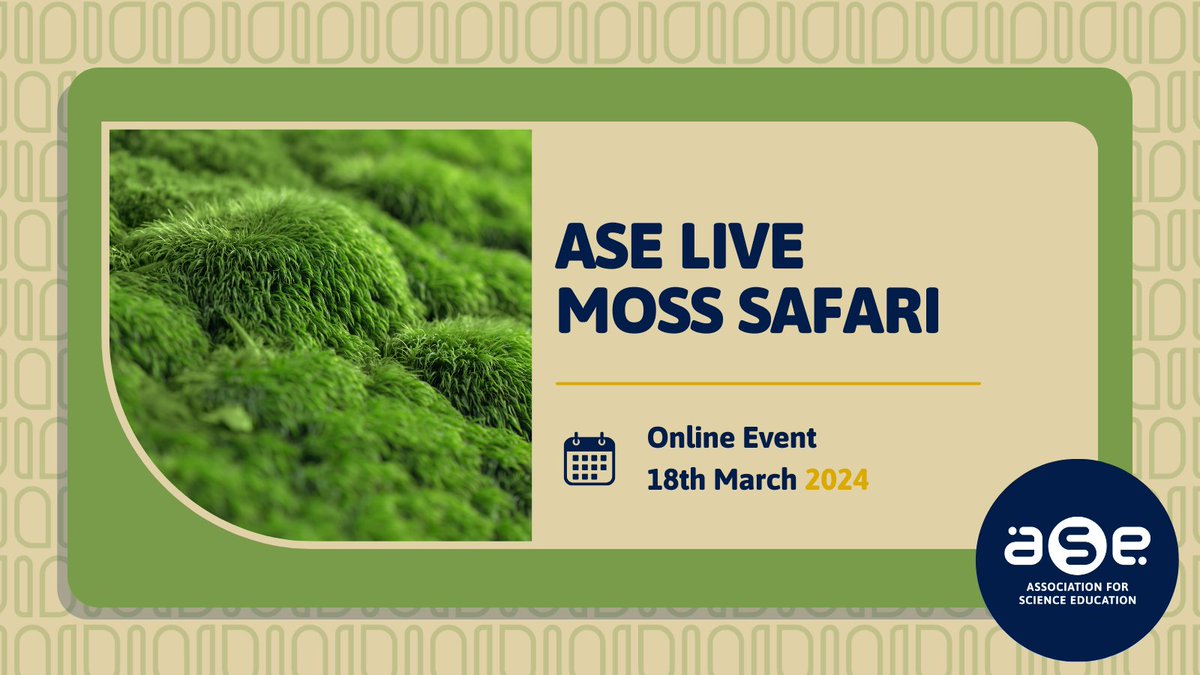 ASE LIVE MOSS SAFARI

Online Event
18th March 2024

ase

ASSOCIATION FOR SCIENCE EDUCATION